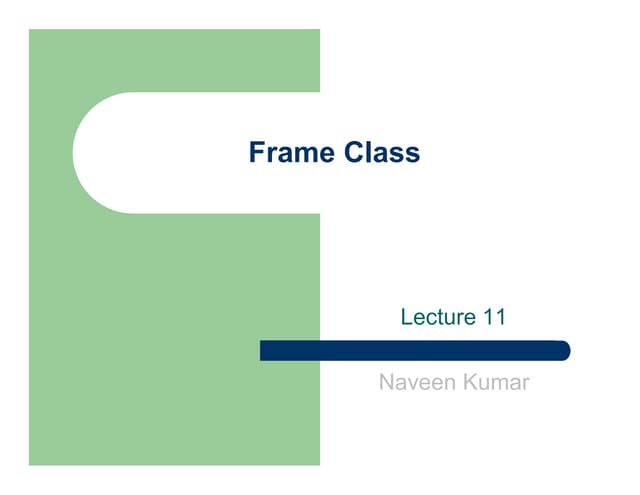 Frame Class

Lecture 11

Naveen Kumar